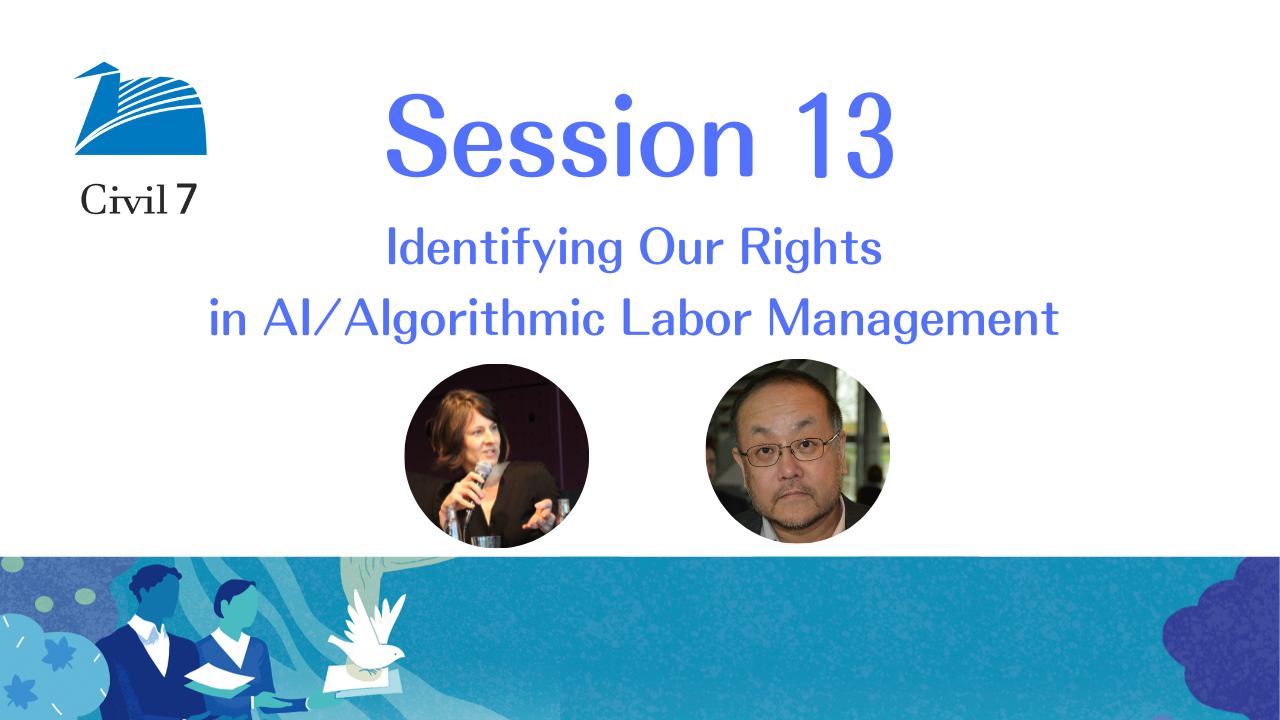 Civil 7

Session 13

Identifying Our Rights in AI/Algorithmic Labor Management